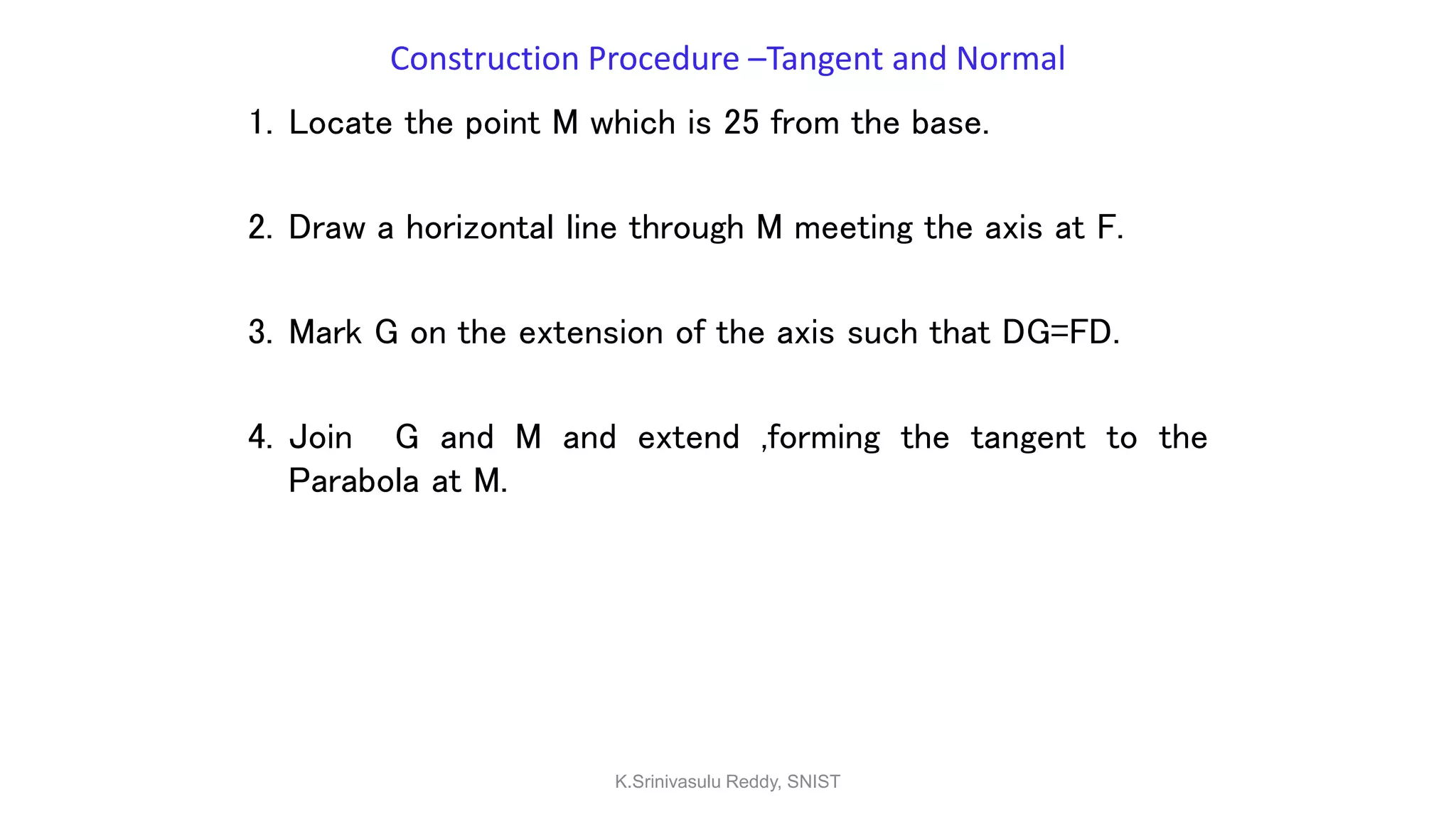 Construction Procedure –Tangent and Normal

1. Locate the point M which is 25 from the base.

2. Draw a horizontal line through M meeting the axis at F.

3. Mark G on the extension of the axis such that DG=FD.

4. Join G and M and extend ,forming the tangent to the Parabola at M.

K.Srinivasulu Reddy, SNIST